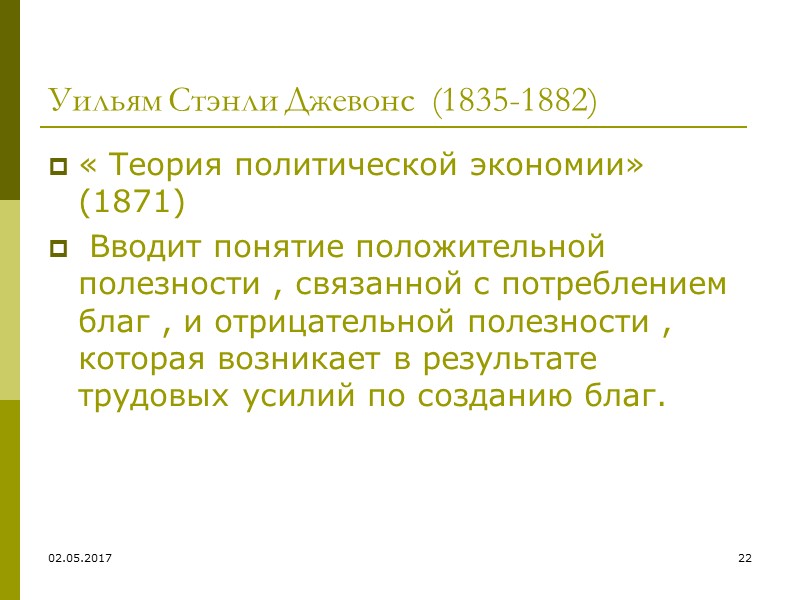 Уильям Стэнли Джевонс (1835-1882)

« Теория политической экономии» (1871)

Вводит понятие положительной полезности , связанной с потреблением благ , и отрицательной полезности , которая возникает в результате трудовых усилий по созданию благ.

02.05.2017

22